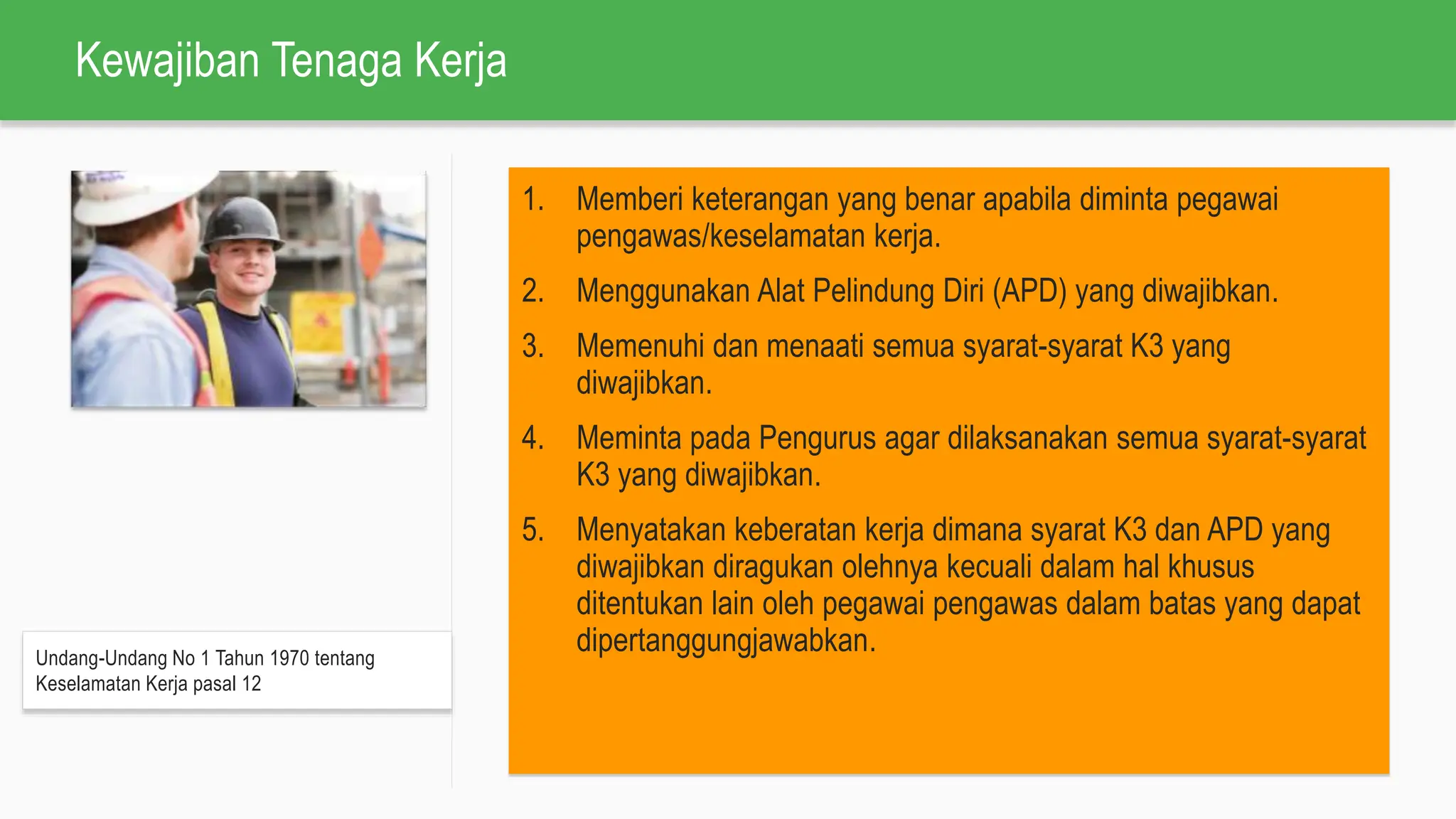 Kewajiban Tenaga Kerja

Undang-Undang No 1 Tahun 1970 tentang Keselamatan Kerja pasal 12

1. Memberi keterangan yang benar apabila diminta pegawai pengawas/keselamatan kerja.
2. Menggunakan Alat Pelindung Diri (APD) yang diwajibkan.
3. Memenuhi dan menaati semua syarat-syarat K3 yang diwajibkan.
4. Meminta pada Pengurus agar dilaksanakan semua syarat-syarat K3 yang diwajibkan.
5. Menyatakan keberatan kerja dimana syarat K3 dan APD yang diwajibkan diragukan olehnya kecuali dalam hal khusus ditentukan lain oleh pegawai pengawas dalam batas yang dapat dipertanggungjawabkan.